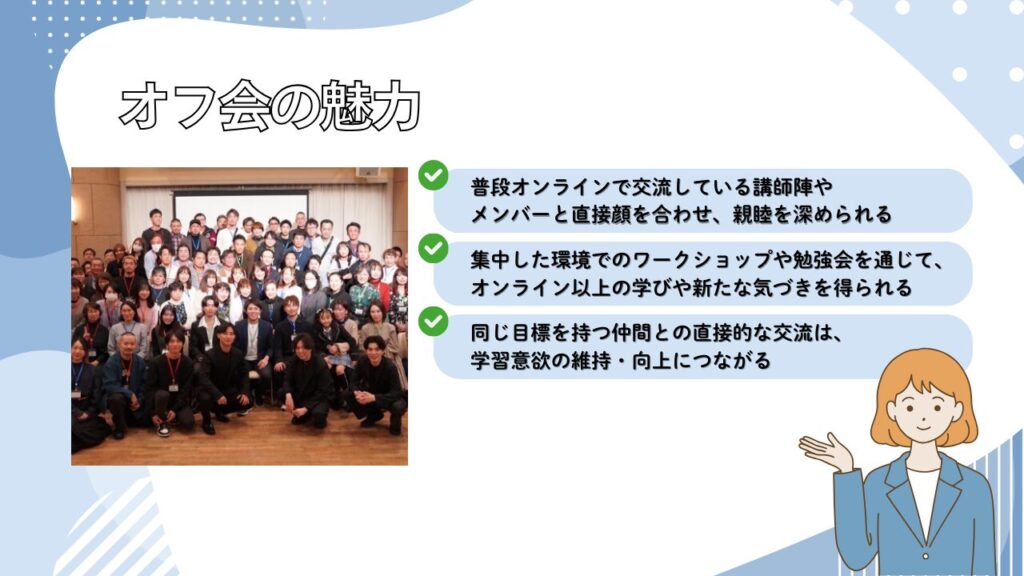 オフ会の魅力

普段オンラインで交流している講師陣やメンバーと直接顔を合わせ、親睦を深められる

集中した環境でのワークショップや勉強会を通じて、オンライン以上の学びや新たな気づきを得られる

同じ目標を持つ仲間との直接的な交流は、学習意欲の維持・向上につながる